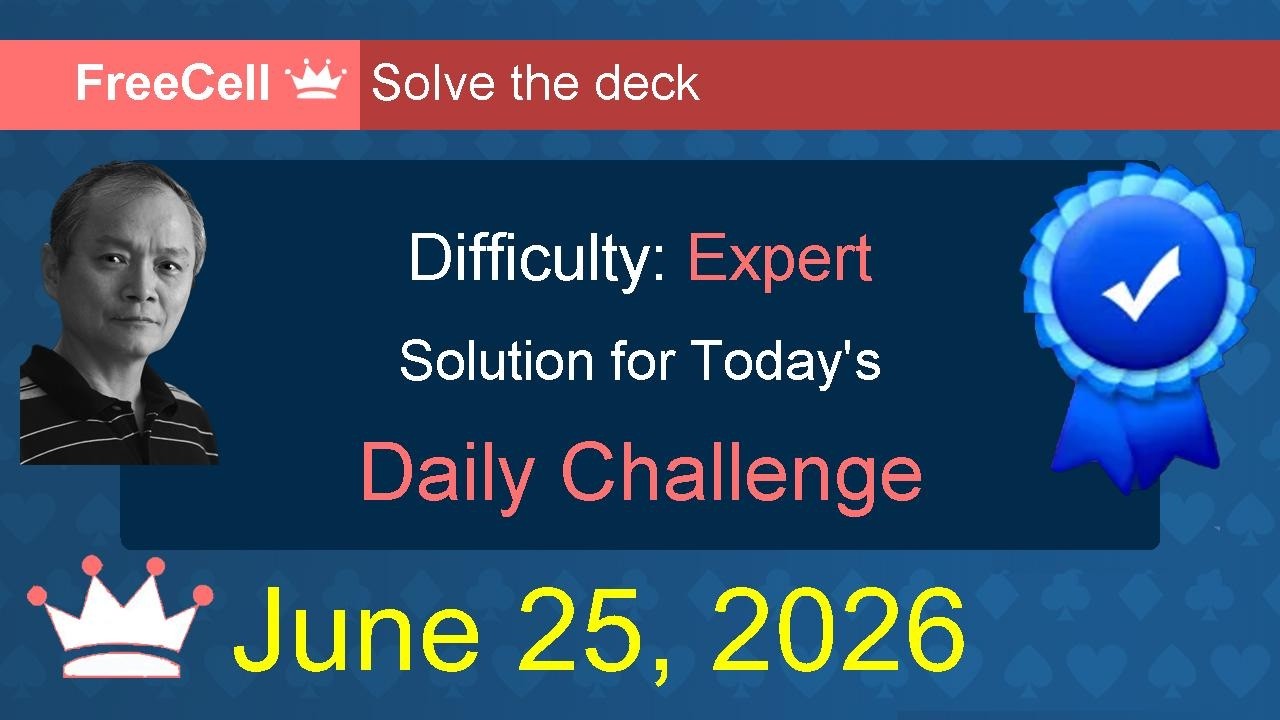 FreeCell Solve the deck

Difficulty: Expert

Solution for Today's

Daily Challenge

June 25, 2026